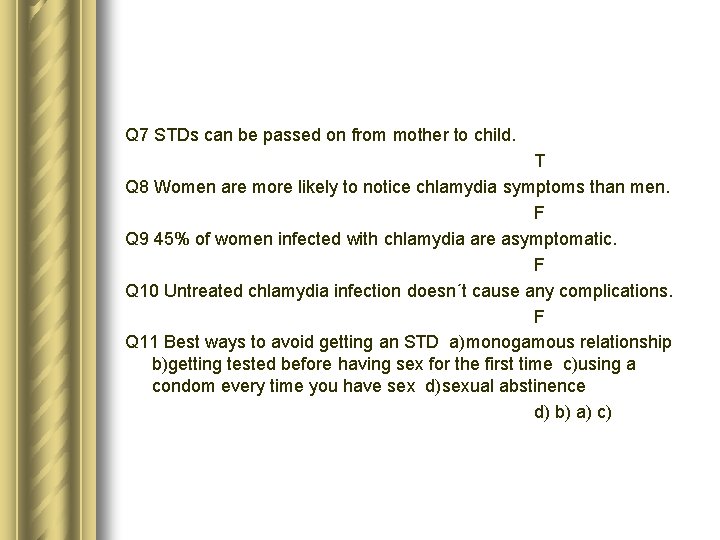 Q7 STDs can be passed on from mother to child.

T

Q8 Women are more likely to notice chlamydia symptoms than men.

F

Q9 45% of women infected with chlamydia are asymptomatic.

F

Q10 Untreated chlamydia infection doesn´t cause any complications.

F

Q11 Best ways to avoid getting an STD a)monogamous relationship b)getting tested before having sex for the first time c)using a condom every time you have sex d)sexual abstinence

d) b) a) c)